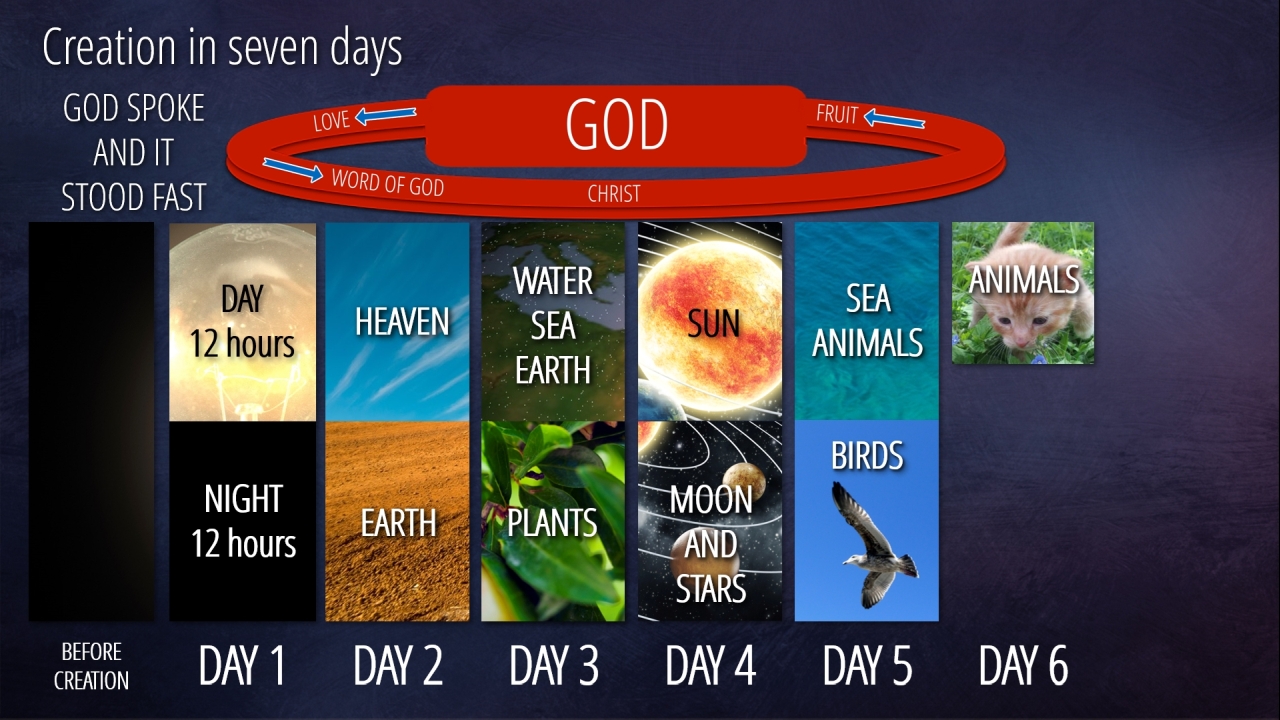 Creation in seven days

GOD SPOKE AND IT STOOD FAST

LOVE

GOD

FRUIT

WORD OF GOD

CHRIST

DAY 12 hours

NIGHT 12 hours

HEAVEN

EARTH

WATER SEA EARTH

PLANTS

SUN

MOON AND STARS

SEA ANIMALS

BIRDS

ANIMALS

BEFORE CREATION

DAY 1

DAY 2

DAY 3

DAY 4

DAY 5

DAY 6